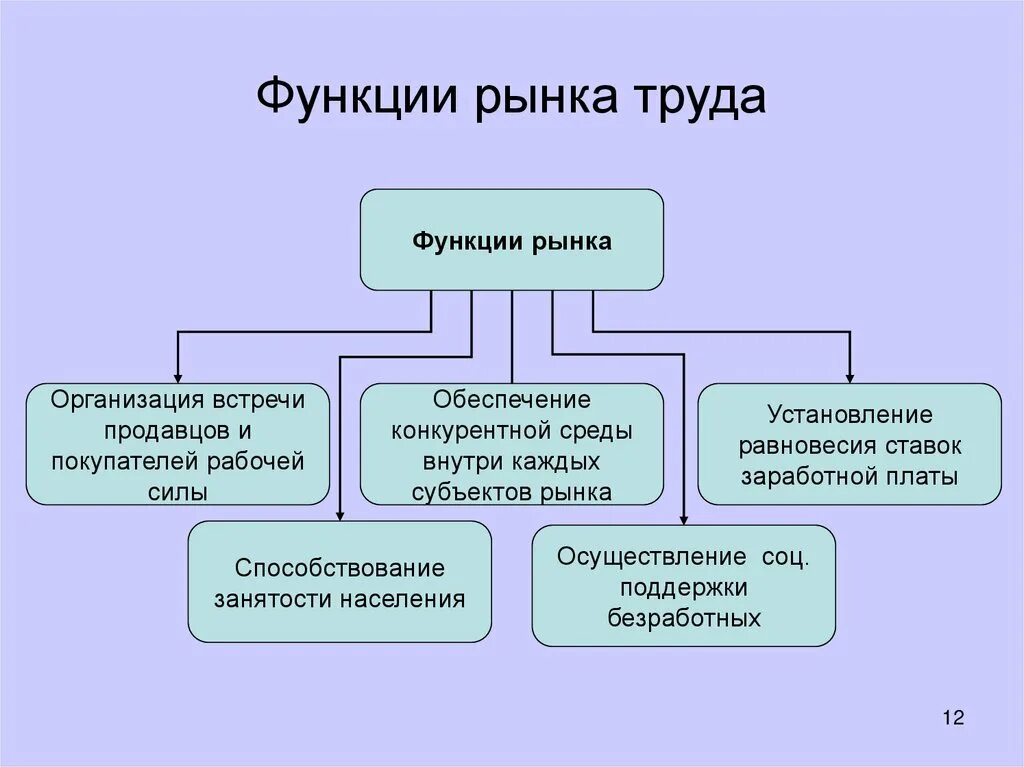 Функции рынка труда

Функции рынка

Организация встречи продавцов и покупателей рабочей силы

Обеспечение конкурентной среды внутри каждых субъектов рынка

Установление равновесия ставок заработной платы

Способствование занятости населения

Осуществление соц. поддержки безработных

12